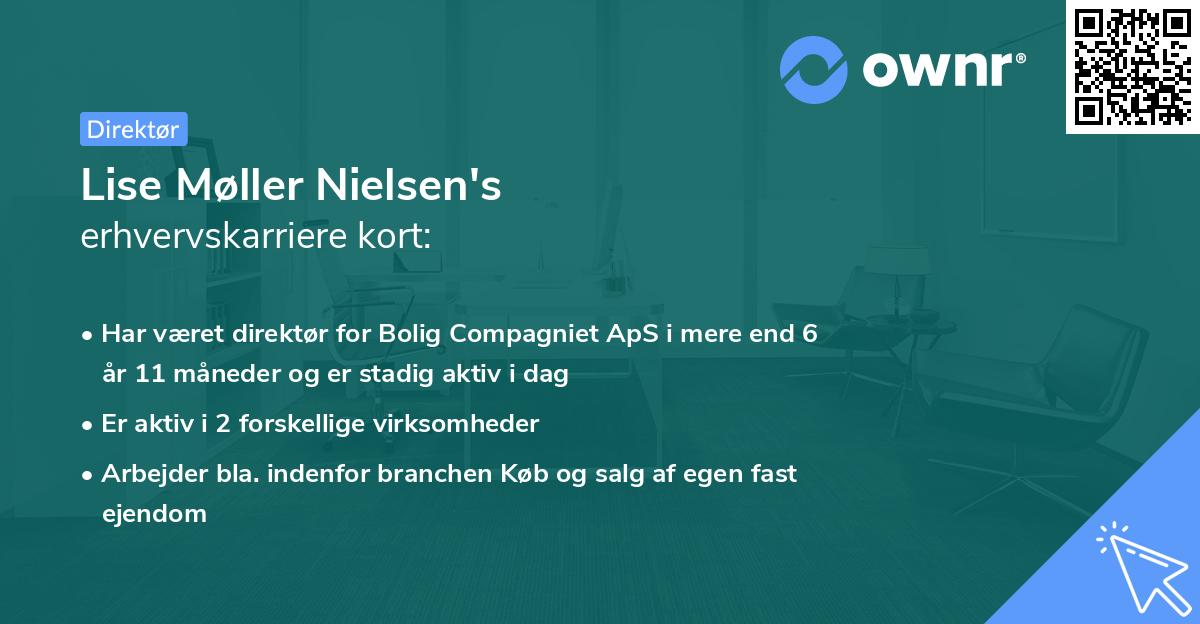 ownr®

Direktør

Lise Møller Nielsen's
erhvervskarriere kort:

• Har været direktør for Bolig Compagniet ApS i mere end 6 år 11 måneder og er stadig aktiv i dag

• Er aktiv i 2 forskellige virksomheder

• Arbejder bla. indenfor branchen Køb og salg af egen fast ejendom